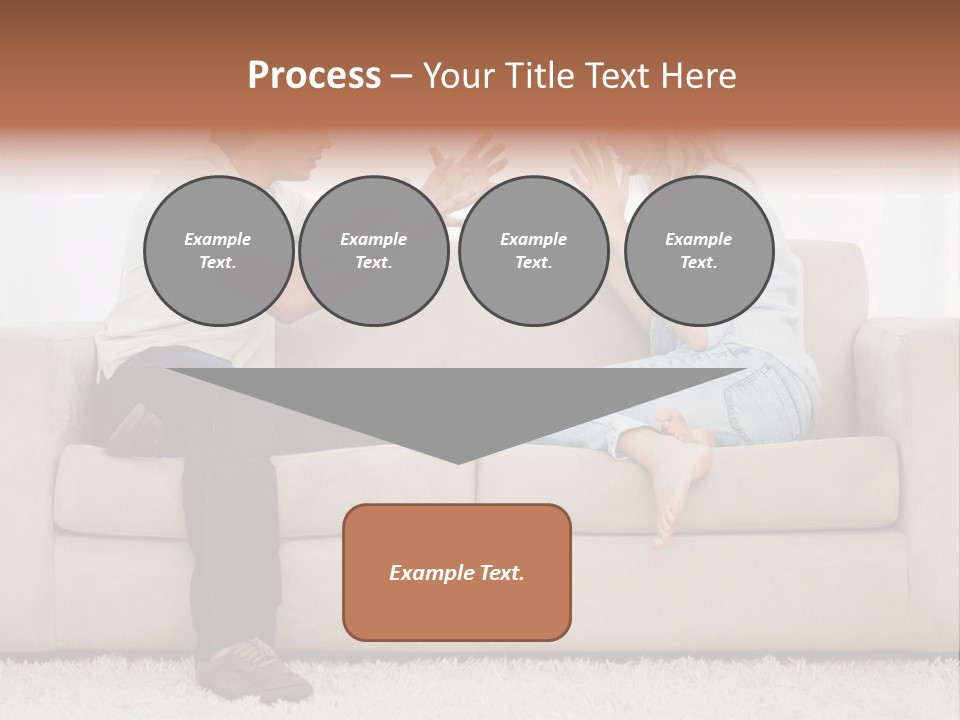 Process – Your Title Text Here

Example Text.

Example Text.

Example Text.

Example Text.

Example Text.